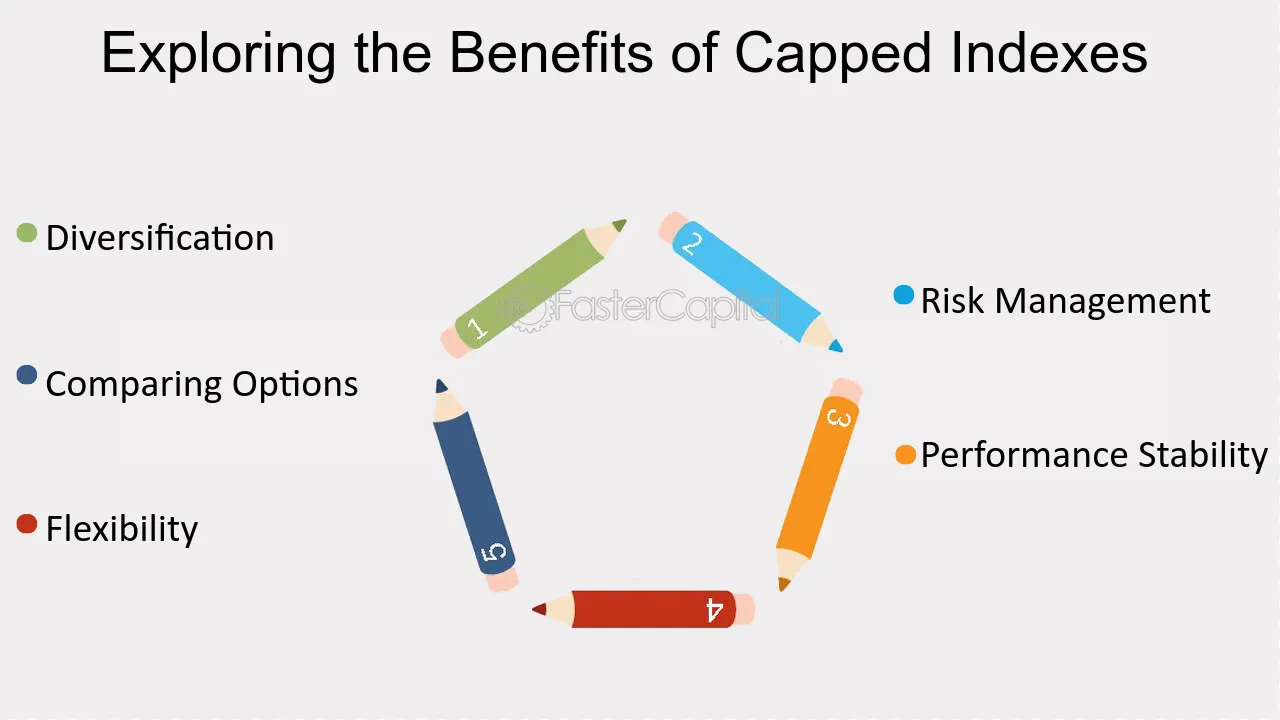 Exploring the Benefits of Capped Indexes

• Diversification

• Comparing Options

• Flexibility

1

2

3

4

5

• Risk Management

• Performance Stability

FasterCapital